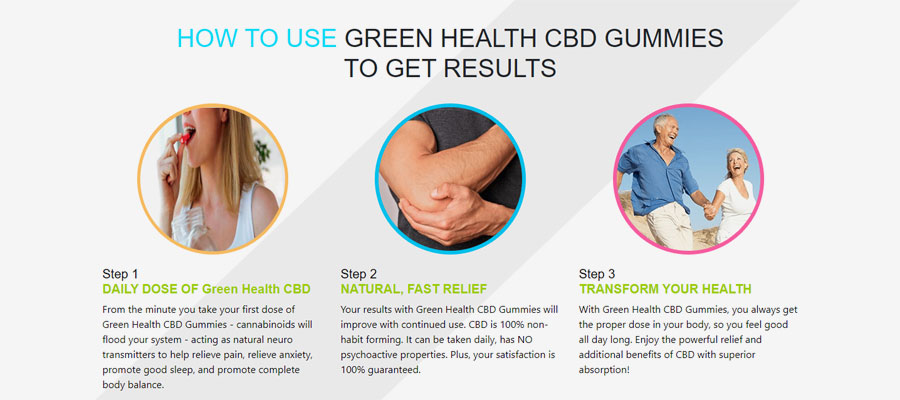 HOW TO USE GREEN HEALTH CBD GUMMIES TO GET RESULTS

Step 1
DAILY DOSE OF Green Health CBD
From the minute you take your first dose of Green Health CBD Gummies - cannabinoids will flood your system - acting as natural neuro transmitters to help relieve pain, relieve anxiety, promote good sleep, and promote complete body balance.

Step 2
NATURAL, FAST RELIEF
Your results with Green Health CBD Gummies will improve with continued use. CBD is 100% non-habit forming. It can be taken daily, has NO psychoactive properties. Plus, your satisfaction is 100% guaranteed.

Step 3
TRANSFORM YOUR HEALTH
With Green Health CBD Gummies, you always get the proper dose in your body, so you feel good all day long. Enjoy the powerful relief and additional benefits of CBD with superior absorption!